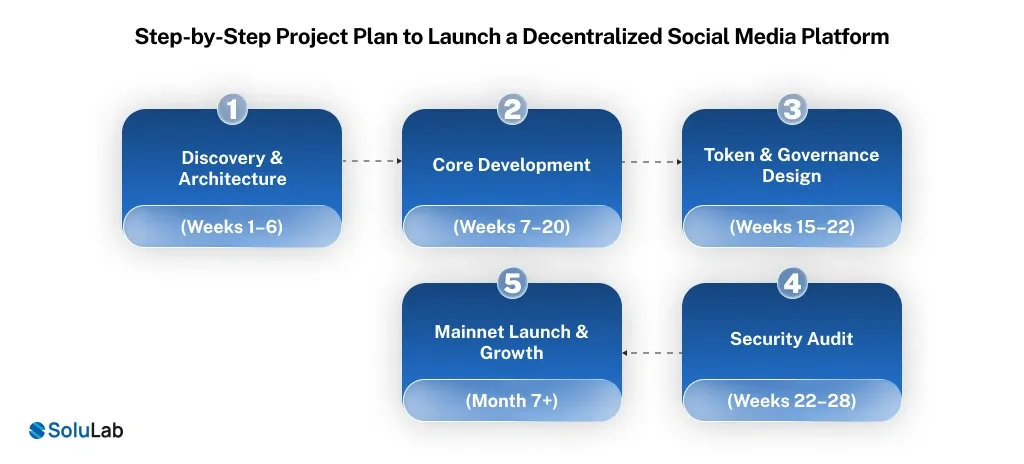 Step-by-Step Project Plan to Launch a Decentralized Social Media Platform

1
Discovery & Architecture
(Weeks 1–6)

2
Core Development
(Weeks 7–20)

3
Token & Governance Design
(Weeks 15–22)

4
Security Audit
(Weeks 22–28)

5
Mainnet Launch & Growth
(Month 7+)

SoluLab